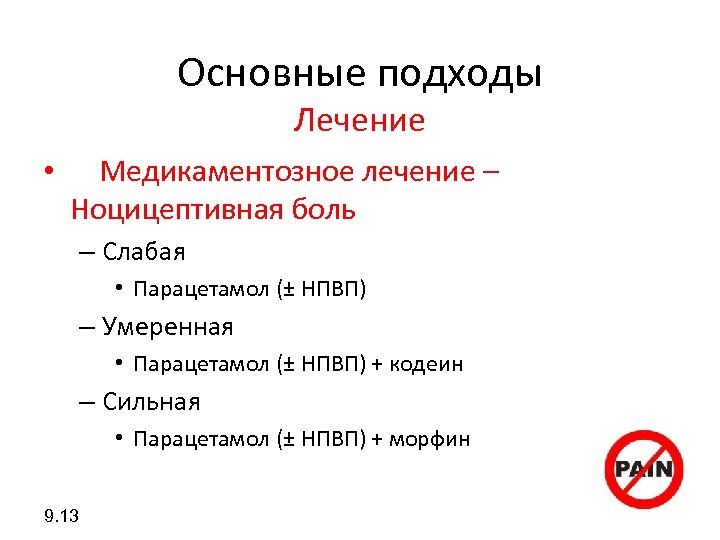 Основные подходы
Лечение

• Медикаментозное лечение – Ноцицептивная боль
– Слабая
• Парацетамол (± НПВП)
– Умеренная
• Парацетамол (± НПВП) + кодеин
– Сильная
• Парацетамол (± НПВП) + морфин

PAIN

9.13